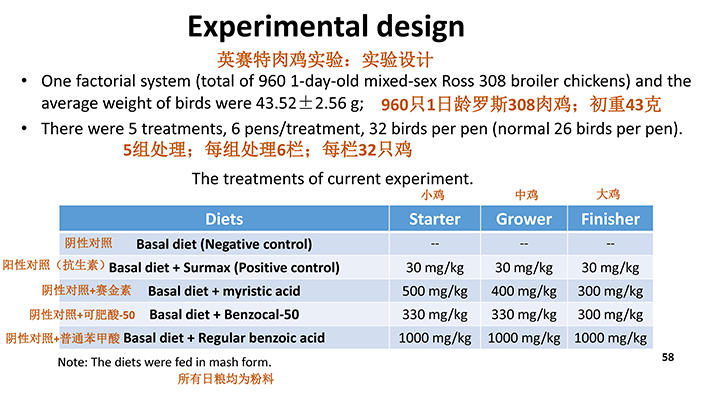 Experimental design

英赛特肉鸡实验：实验设计

• One factorial system (total of 960 1-day-old mixed-sex Ross 308 broiler chickens) and the average weight of birds were 43.52±2.56 g; 960只1日龄罗斯308肉鸡；初重43克

• There were 5 treatments, 6 pens/treatment, 32 birds per pen (normal 26 birds per pen).
5组处理；每组处理6栏；每栏32只鸡

The treatments of current experiment.

| Diets | 小鸡 Starter | 中鸡 Grower | 大鸡 Finisher |
|---|---|---|---|
| 阴性对照 Basal diet (Negative control) | -- | -- | -- |
| 阳性对照（抗生素）Basal diet + Surmax (Positive control) | 30 mg/kg | 30 mg/kg | 30 mg/kg |
| 阴性对照+赛金素 Basal diet + myristic acid | 500 mg/kg | 400 mg/kg | 300 mg/kg |
| 阴性对照+可肥酸-50 Basal diet + Benzocal-50 | 330 mg/kg | 330 mg/kg | 300 mg/kg |
| 阴性对照+普通苯甲酸 Basal diet + Regular benzoic acid | 1000 mg/kg | 1000 mg/kg | 1000 mg/kg |

Note: The diets were fed in mash form.
所有日粮均为粉料

58